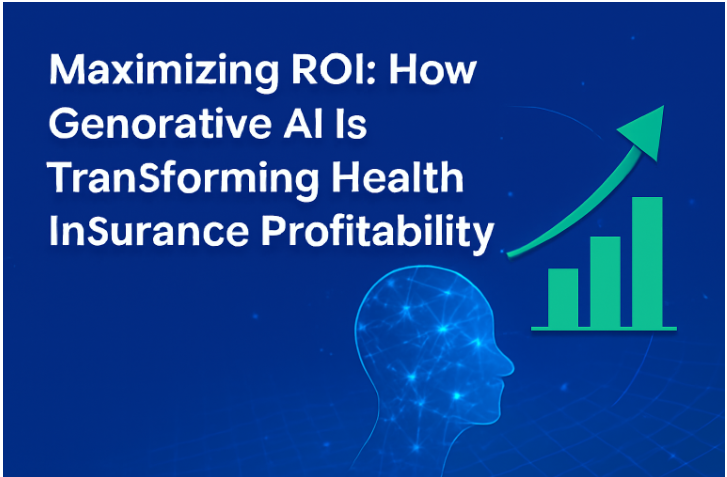 Maximizing ROI: How Genorative AI Is TranSforming Health InSurance Profitability